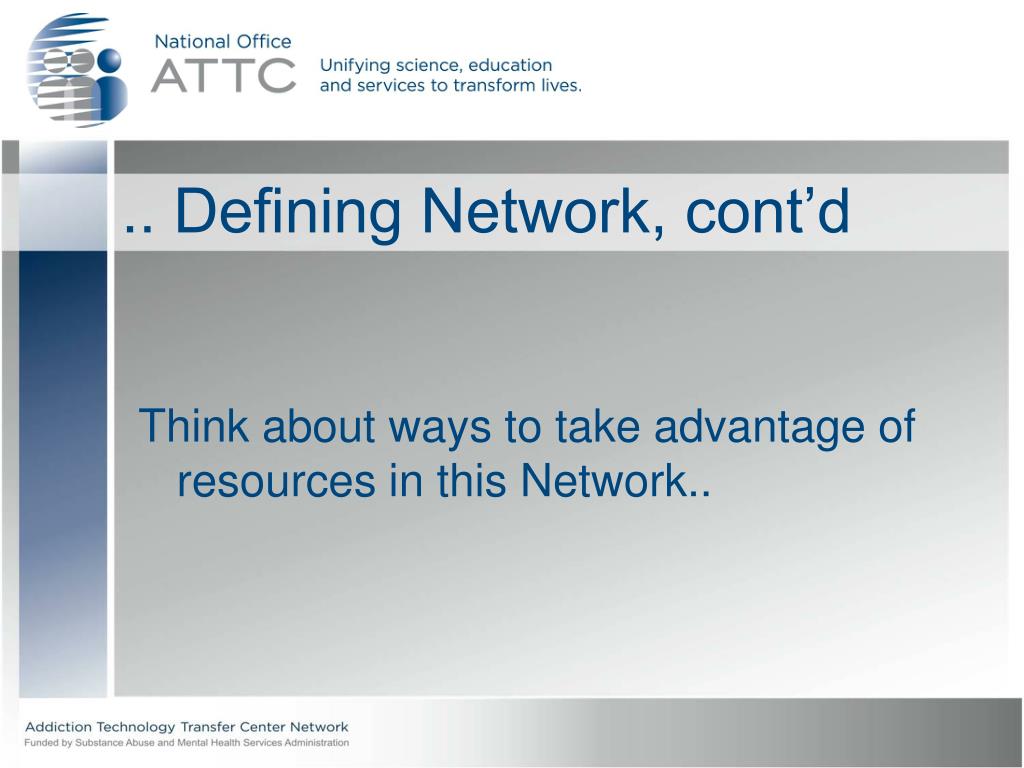 National Office
ATTC
Unifying science, education and services to transform lives.

.. Defining Network, cont’d

Think about ways to take advantage of resources in this Network..

Addiction Technology Transfer Center Network
Funded by Substance Abuse and Mental Health Services Administration